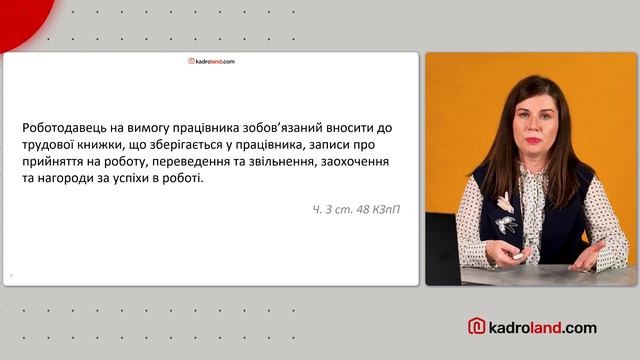 kadroland.com

Роботодавець на вимогу працівника зобов'язаний вносити до трудової книжки, що зберігається у працівника, записи про прийняття на роботу, переведення та звільнення, заохочення та нагороди за успіхи в роботі.

Ч. 3 ст. 48 КЗпП

kadroland.com